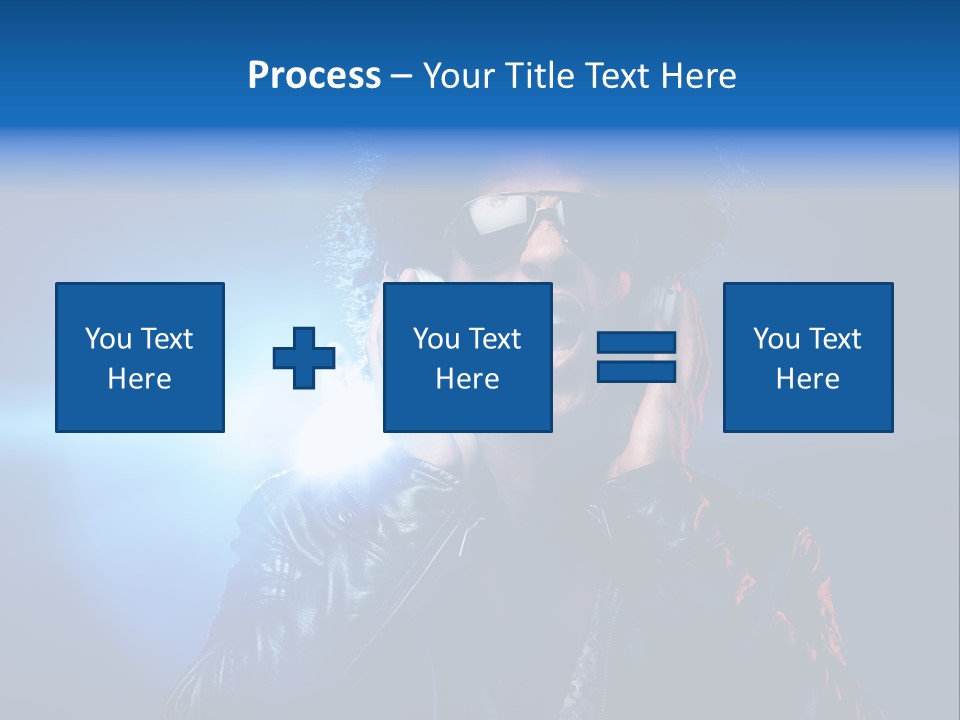 Process – Your Title Text Here

You Text Here

You Text Here

You Text Here